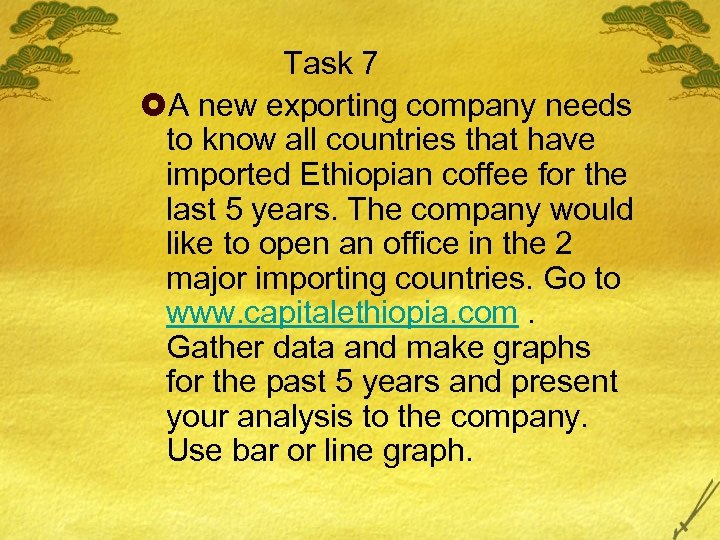 Task 7

A new exporting company needs to know all countries that have imported Ethiopian coffee for the last 5 years. The company would like to open an office in the 2 major importing countries. Go to www.capitalethiopia.com . Gather data and make graphs for the past 5 years and present your analysis to the company. Use bar or line graph.